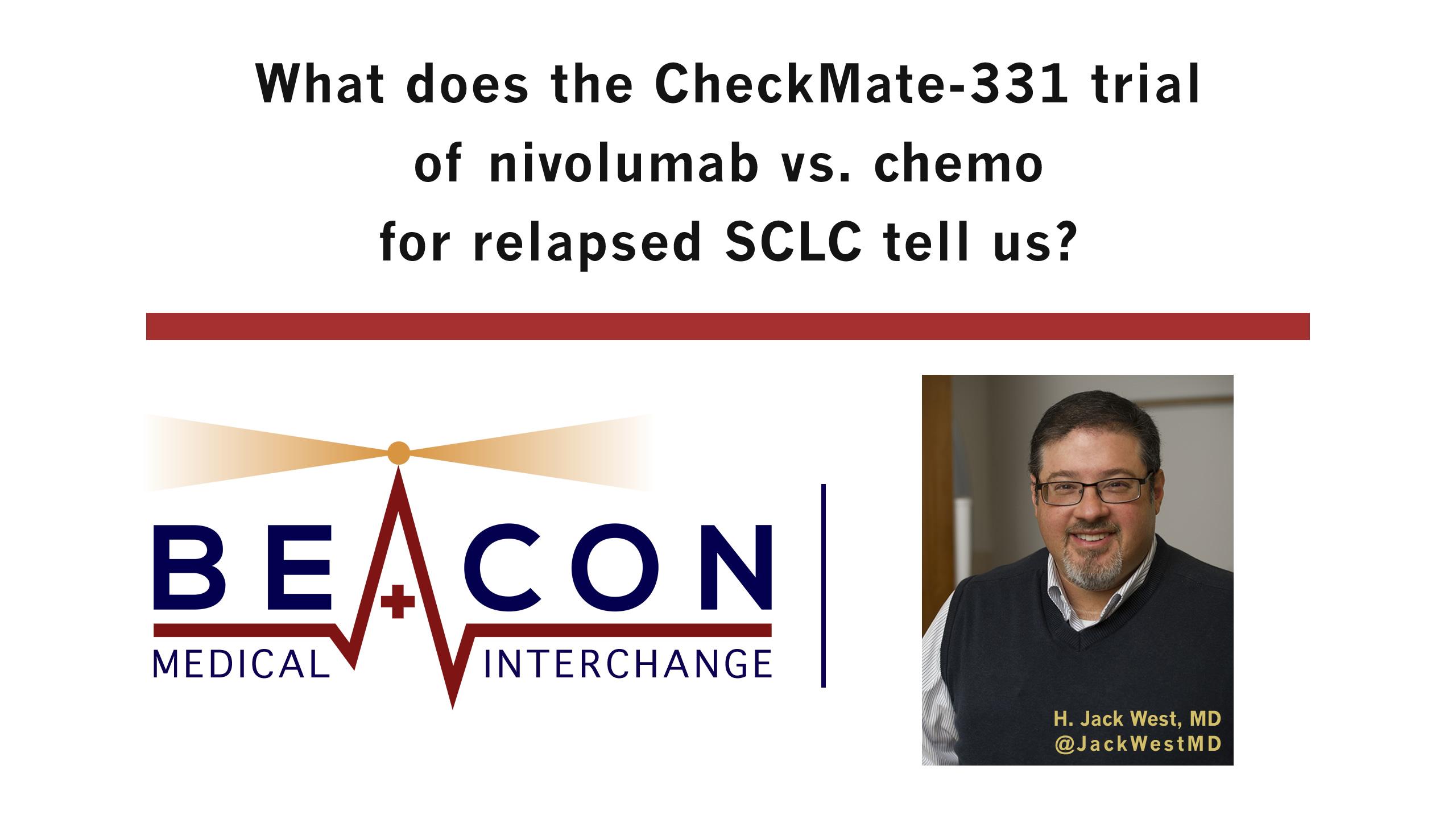 What does the CheckMate-331 trial of nivolumab vs. chemo for relapsed SCLC tell us?

BEACON
MEDICAL INTERCHANGE

H. Jack West, MD
@JackWestMD